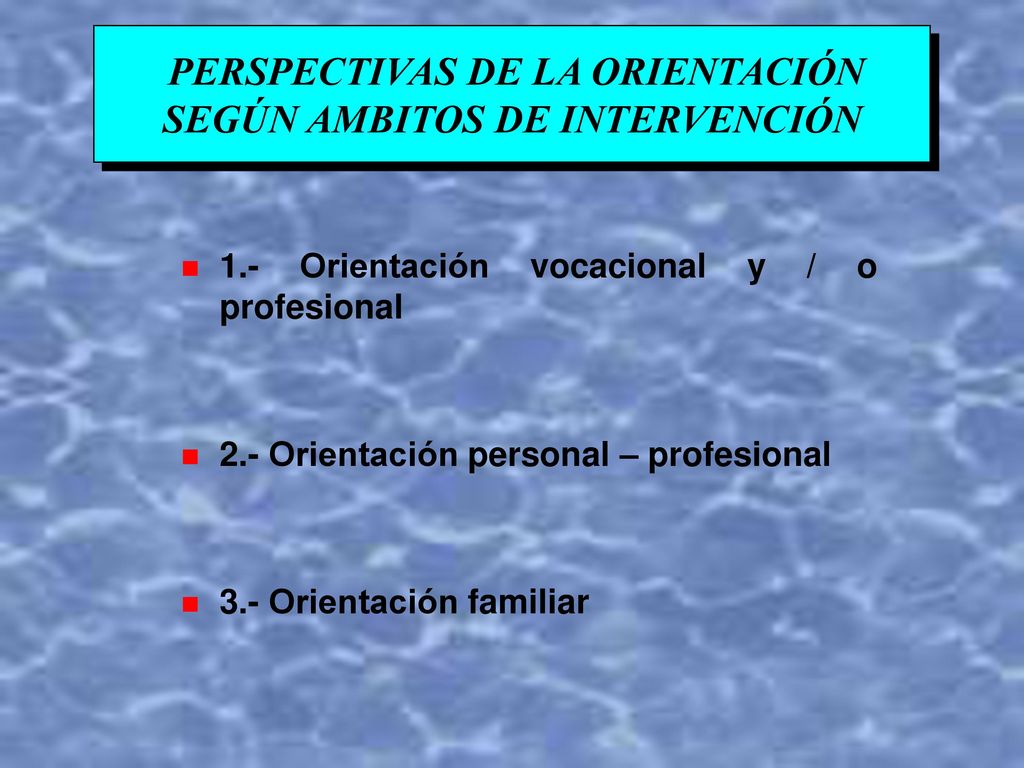 PERSPECTIVAS DE LA ORIENTACIÓN SEGÚN AMBITOS DE INTERVENCIÓN

1.- Orientación vocacional y / o profesional

2.- Orientación personal – profesional

3.- Orientación familiar